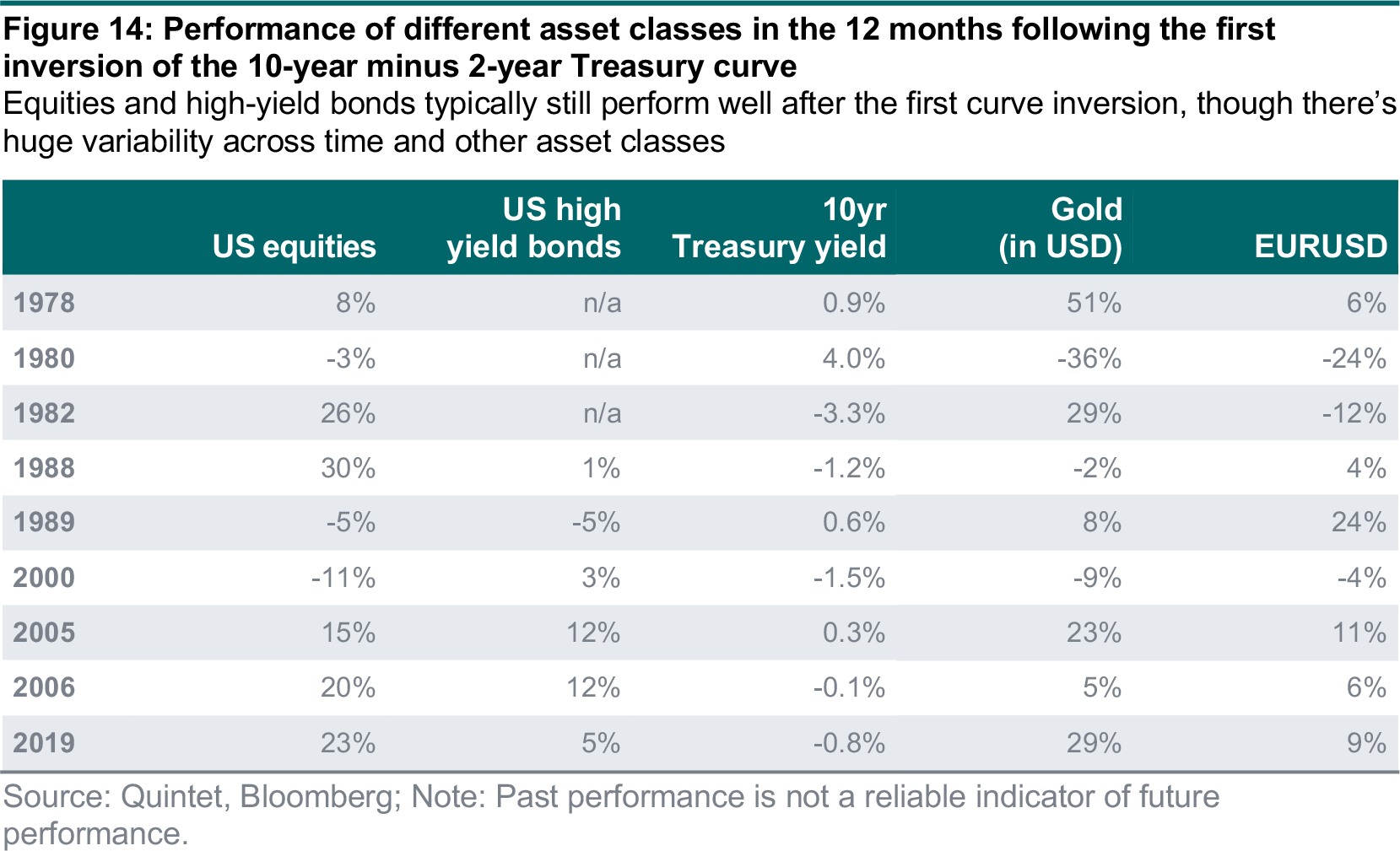 Figure 14: Performance of different asset classes in the 12 months following the first inversion of the 10-year minus 2-year Treasury curve
Equities and high-yield bonds typically still perform well after the first curve inversion, though there's huge variability across time and other asset classes

| | US equities | US high yield bonds | 10yr Treasury yield | Gold (in USD) | EURUSD |
|---|---|---|---|---|---|
| 1978 | 8% | n/a | 0.9% | 51% | 6% |
| 1980 | -3% | n/a | 4.0% | -36% | -24% |
| 1982 | 26% | n/a | -3.3% | 29% | -12% |
| 1988 | 30% | 1% | -1.2% | -2% | 4% |
| 1989 | -5% | -5% | 0.6% | 8% | 24% |
| 2000 | -11% | 3% | -1.5% | -9% | -4% |
| 2005 | 15% | 12% | 0.3% | 23% | 11% |
| 2006 | 20% | 12% | -0.1% | 5% | 6% |
| 2019 | 23% | 5% | -0.8% | 29% | 9% |

Source: Quintet, Bloomberg; Note: Past performance is not a reliable indicator of future performance.